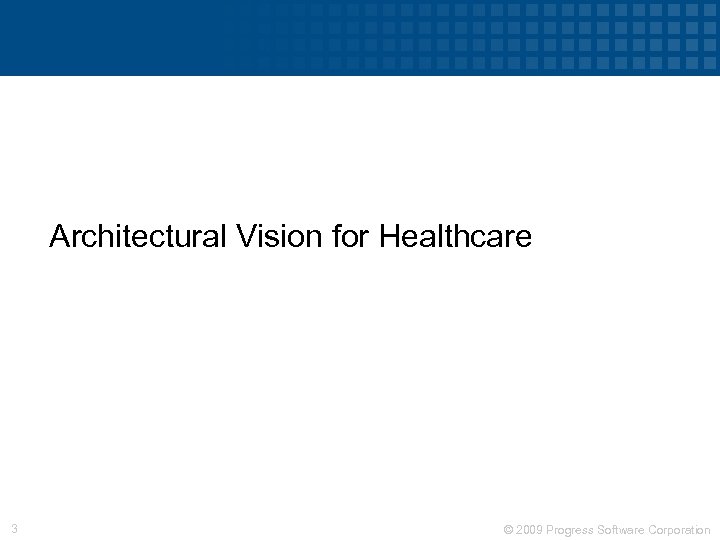 Architectural Vision for Healthcare

3

© 2009 Progress Software Corporation